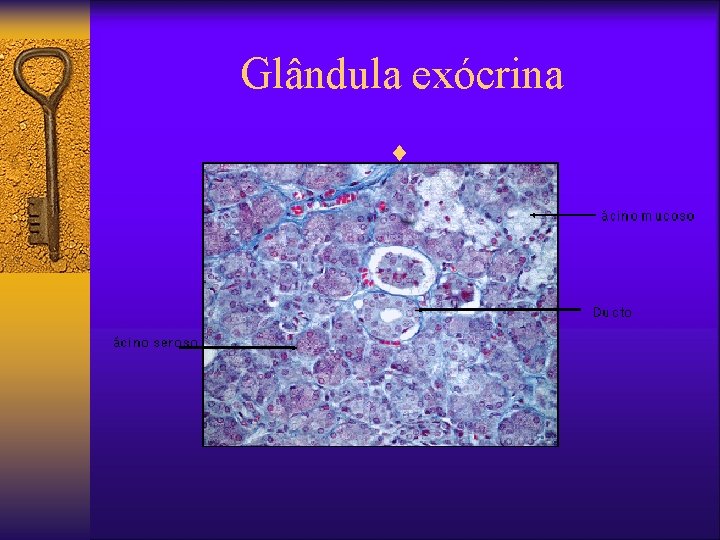 Glândula exócrina

ácino mucoso

Ducto

ácino seroso